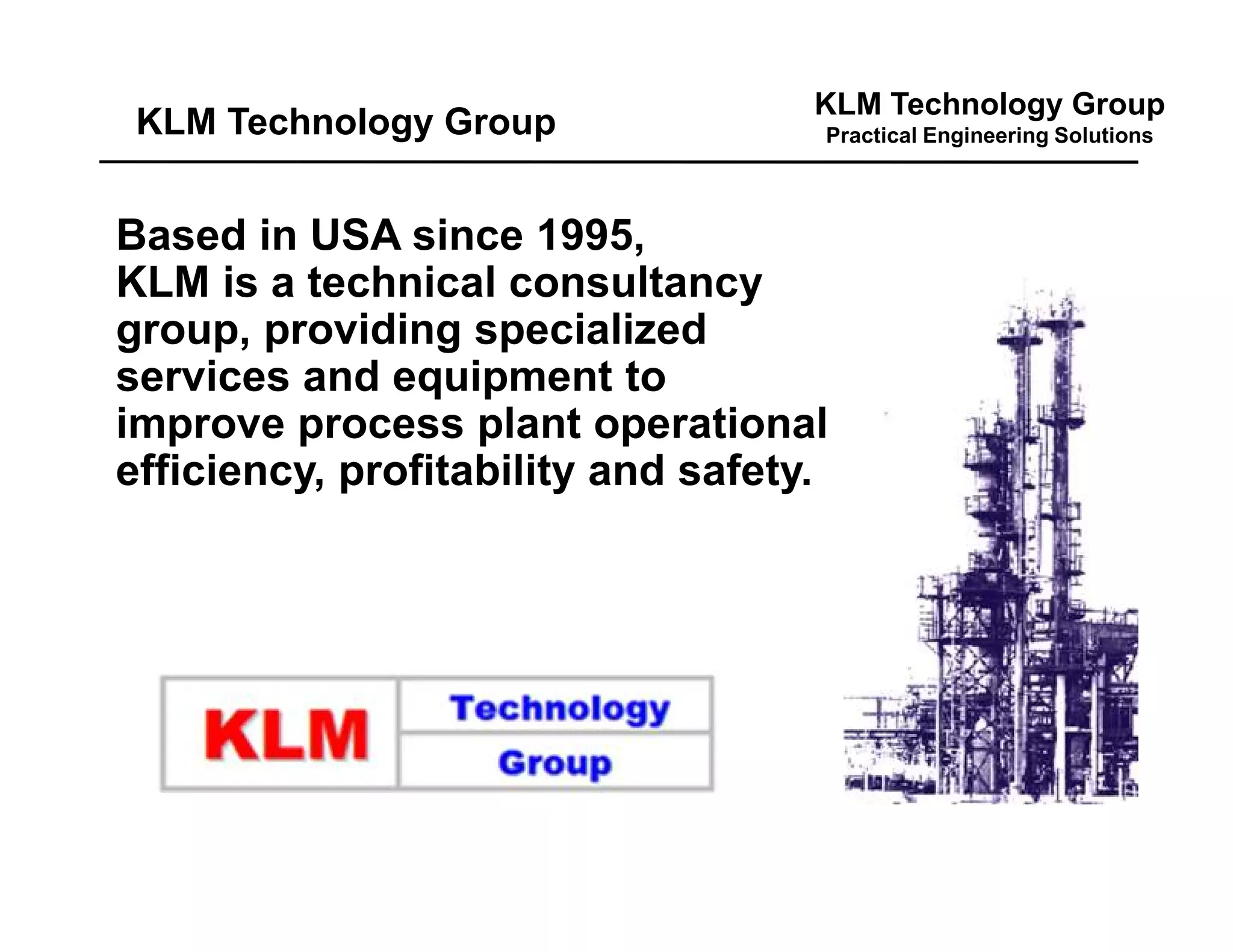 KLM Technology Group

KLM Technology Group
Practical Engineering Solutions

Based in USA since 1995, KLM is a technical consultancy group, providing specialized services and equipment to improve process plant operational efficiency, profitability and safety.

KLM
Technology
Group